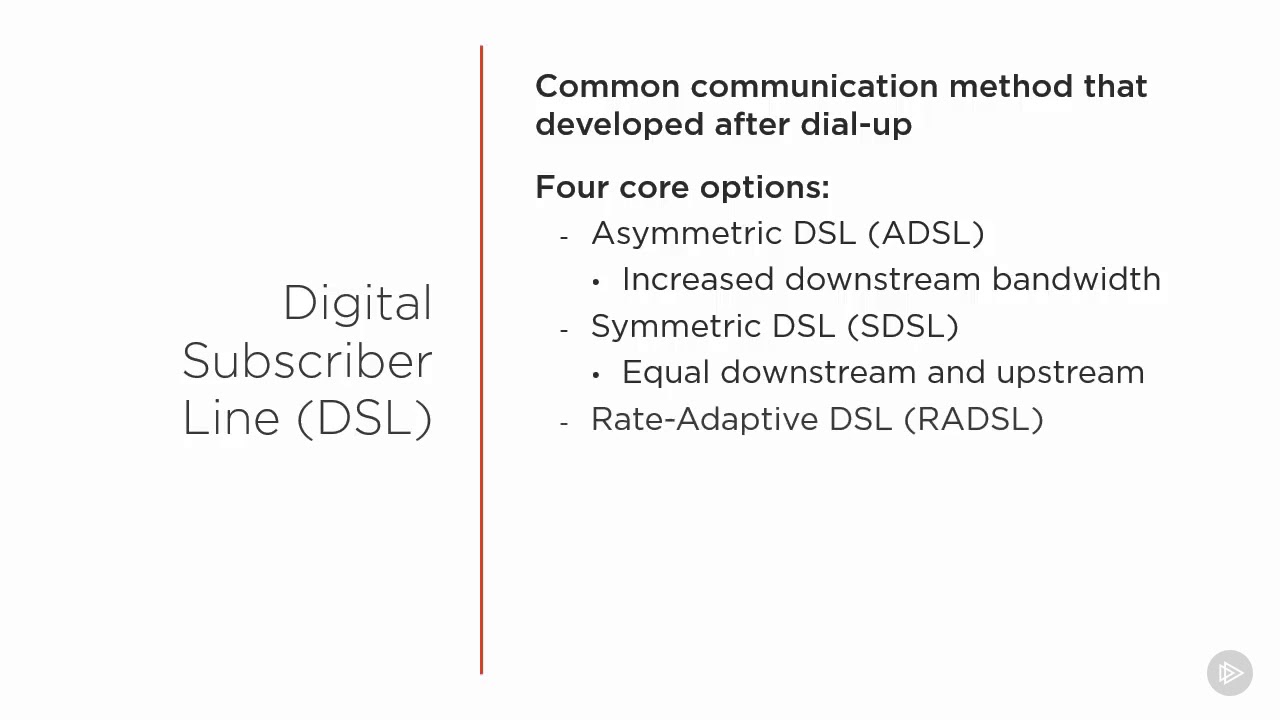 Digital Subscriber Line (DSL)

Common communication method that developed after dial-up

Four core options:
- Asymmetric DSL (ADSL)
  • Increased downstream bandwidth
- Symmetric DSL (SDSL)
  • Equal downstream and upstream
- Rate-Adaptive DSL (RADSL)